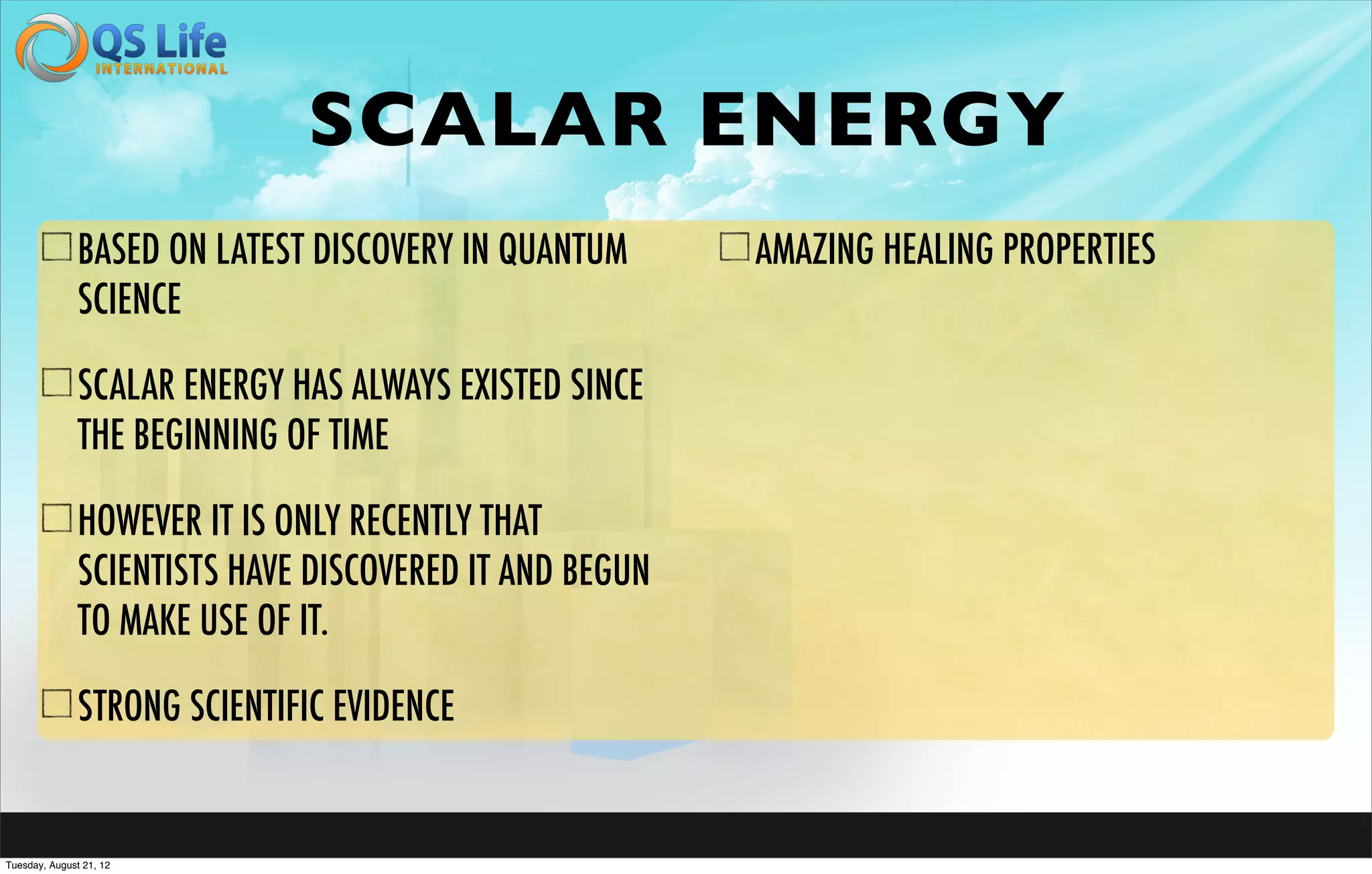 QS Life
INTERNATIONAL

SCALAR ENERGY

☐ BASED ON LATEST DISCOVERY IN QUANTUM SCIENCE

☐ SCALAR ENERGY HAS ALWAYS EXISTED SINCE THE BEGINNING OF TIME

☐ HOWEVER IT IS ONLY RECENTLY THAT SCIENTISTS HAVE DISCOVERED IT AND BEGUN TO MAKE USE OF IT.

☐ STRONG SCIENTIFIC EVIDENCE

☐ AMAZING HEALING PROPERTIES

Tuesday, August 21, 12